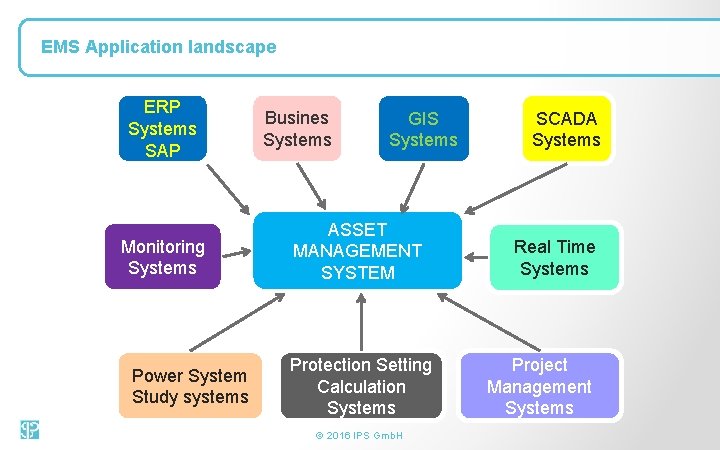 EMS Application landscape

ERP Systems SAP

Busines Systems

GIS Systems

SCADA Systems

Monitoring Systems

ASSET MANAGEMENT SYSTEM

Real Time Systems

Power System Study systems

Protection Setting Calculation Systems

Project Management Systems

© 2016 IPS GmbH